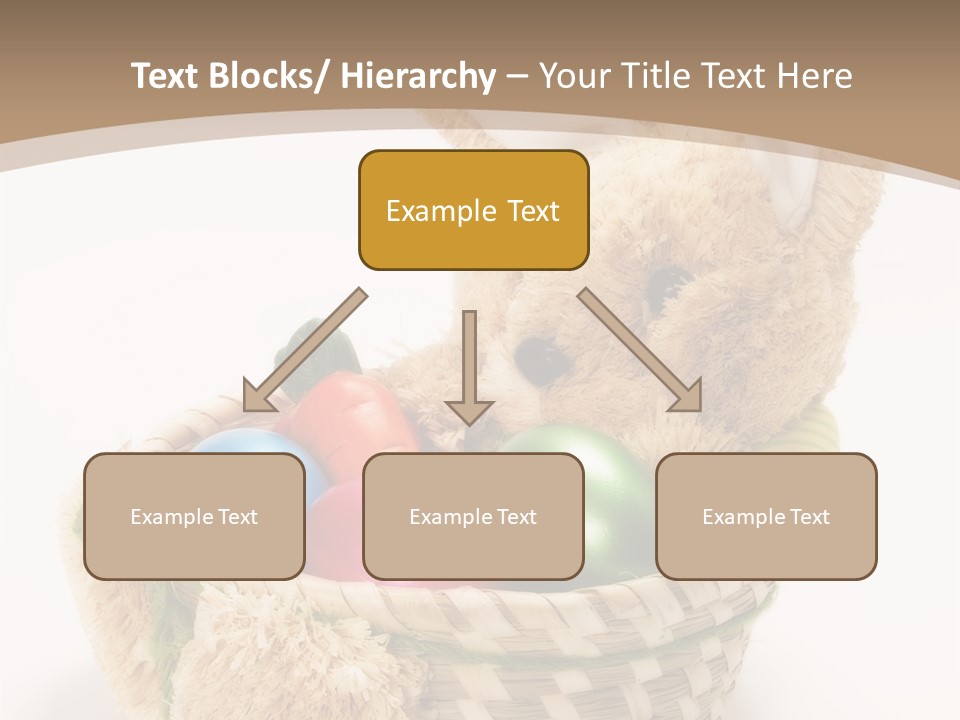 Text Blocks/ Hierarchy – Your Title Text Here

Example Text

Example Text

Example Text

Example Text